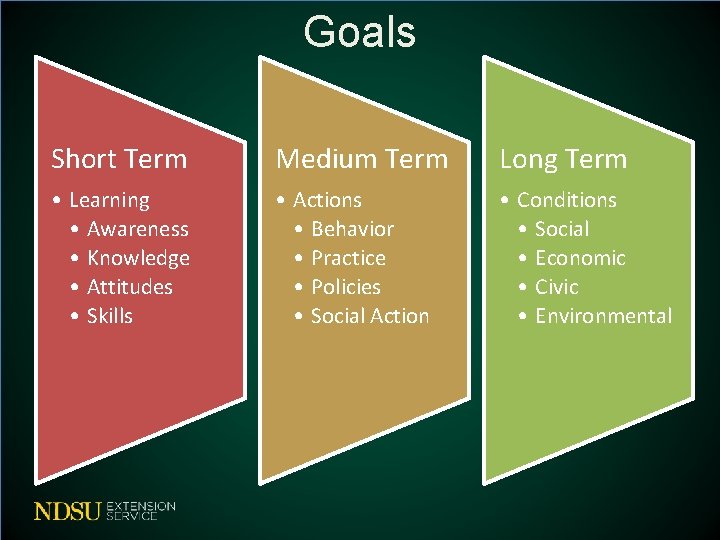 Goals

Short Term
• Learning
  • Awareness
  • Knowledge
  • Attitudes
  • Skills

Medium Term
• Actions
  • Behavior
  • Practice
  • Policies
  • Social Action

Long Term
• Conditions
  • Social
  • Economic
  • Civic
  • Environmental

NDSU EXTENSION SERVICE